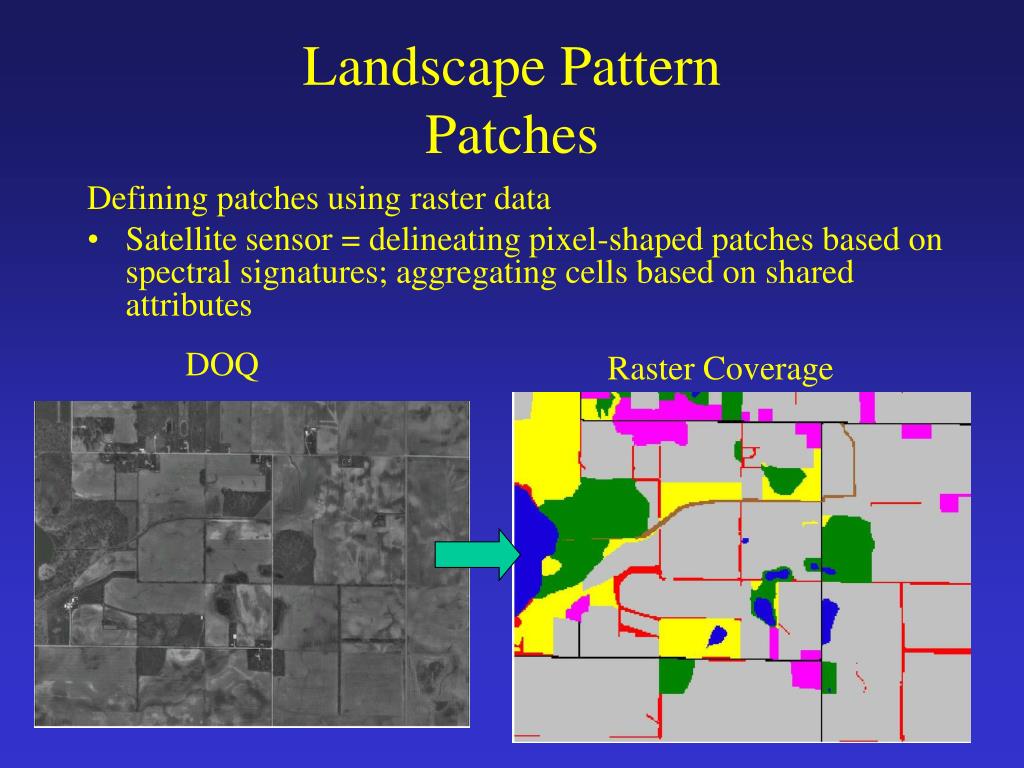 Landscape Pattern
Patches

Defining patches using raster data

• Satellite sensor = delineating pixel-shaped patches based on spectral signatures; aggregating cells based on shared attributes

DOQ

Raster Coverage